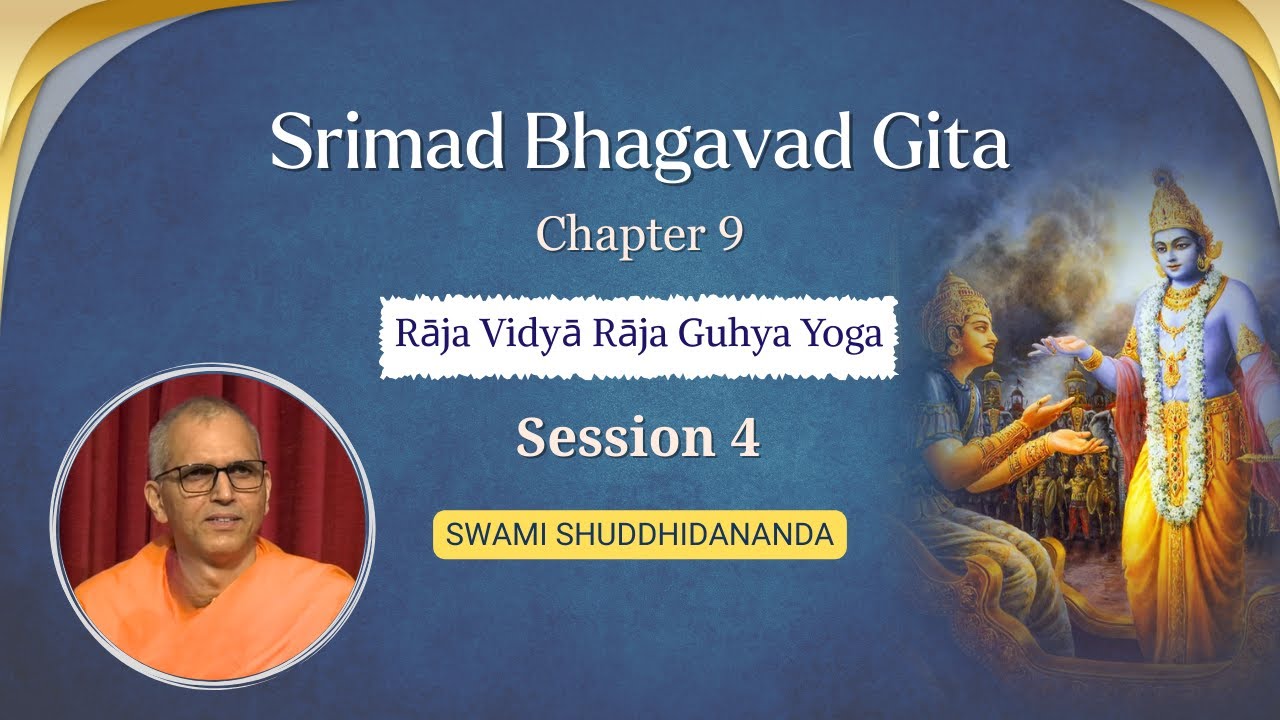 Srimad Bhagavad Gita

Chapter 9

Rāja Vidyā Rāja Guhya Yoga

Session 4

SWAMI SHUDDHIDANANDA